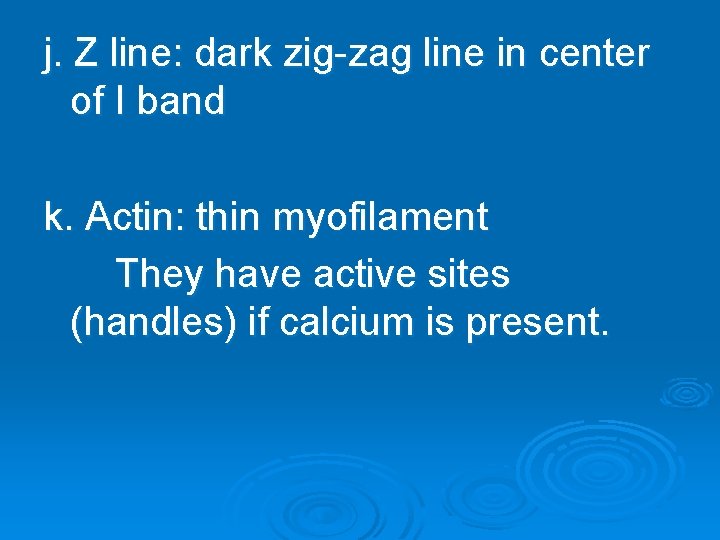 j. Z line: dark zig-zag line in center of I band

k. Actin: thin myofilament
They have active sites (handles) if calcium is present.